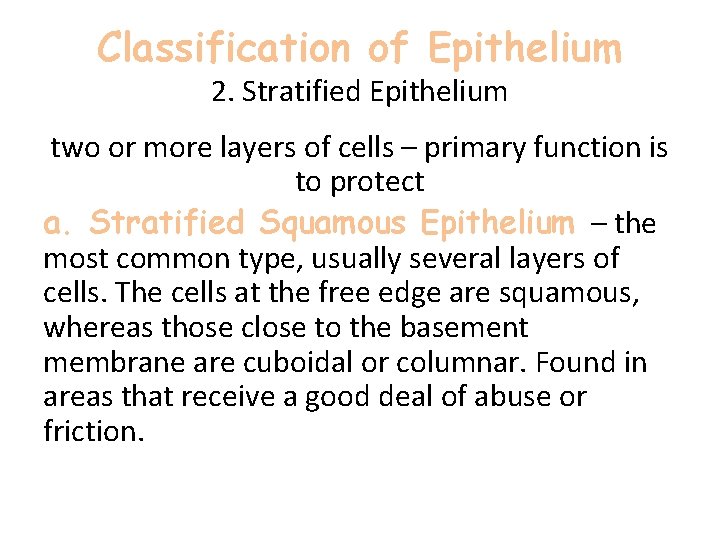 Classification of Epithelium
2. Stratified Epithelium

two or more layers of cells – primary function is to protect

a. Stratified Squamous Epithelium – the most common type, usually several layers of cells. The cells at the free edge are squamous, whereas those close to the basement membrane are cuboidal or columnar. Found in areas that receive a good deal of abuse or friction.